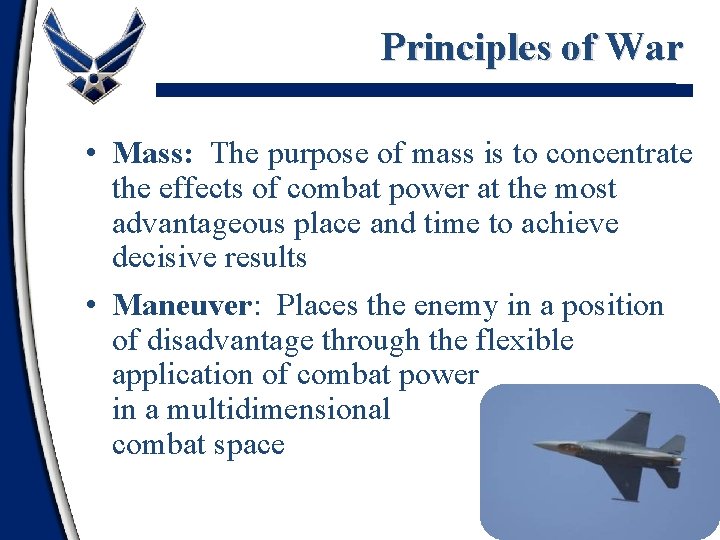 Principles of War

• Mass: The purpose of mass is to concentrate the effects of combat power at the most advantageous place and time to achieve decisive results

• Maneuver: Places the enemy in a position of disadvantage through the flexible application of combat power in a multidimensional combat space